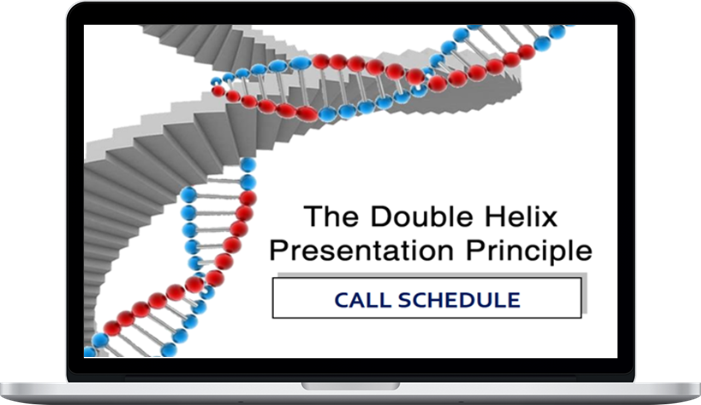 The Double Helix
Presentation Principle

CALL SCHEDULE